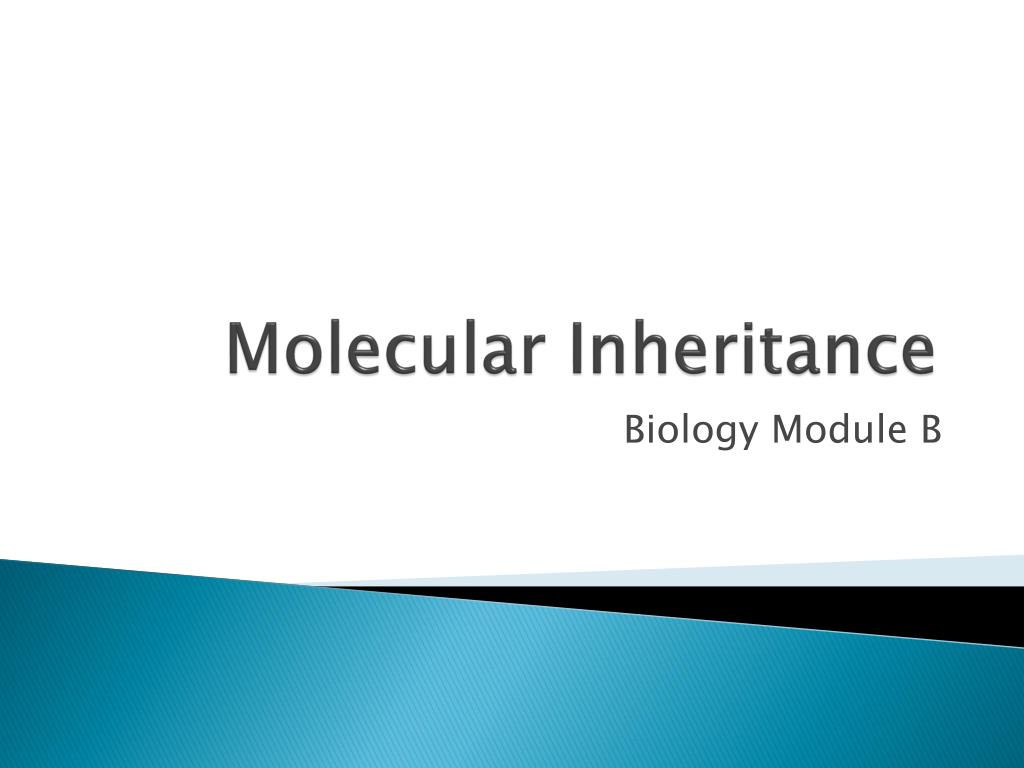 Molecular Inheritance

Biology Module B